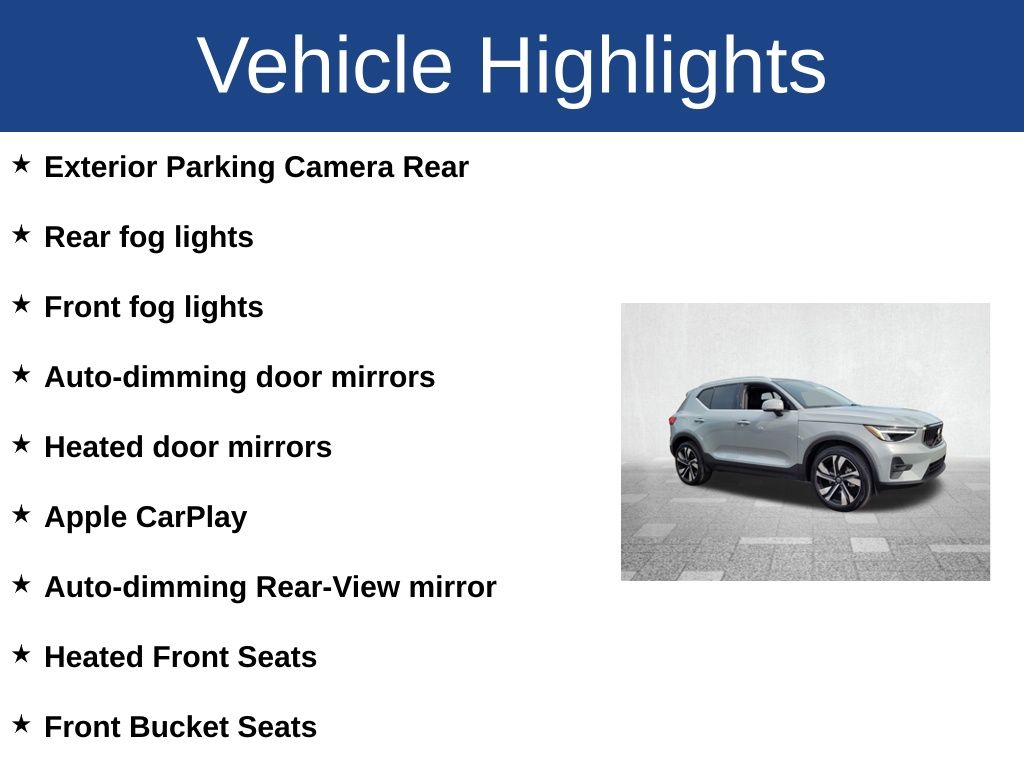 Vehicle Highlights

★ Exterior Parking Camera Rear

★ Rear fog lights

★ Front fog lights

★ Auto-dimming door mirrors

★ Heated door mirrors

★ Apple CarPlay

★ Auto-dimming Rear-View mirror

★ Heated Front Seats

★ Front Bucket Seats